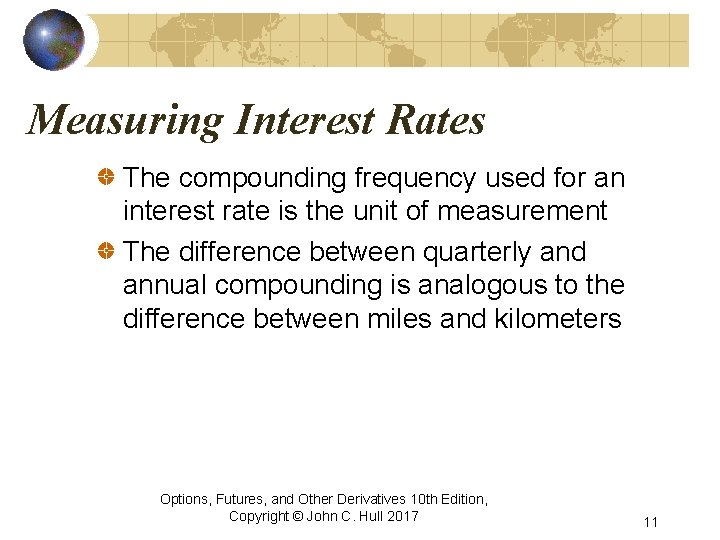 Measuring Interest Rates

The compounding frequency used for an interest rate is the unit of measurement

The difference between quarterly and annual compounding is analogous to the difference between miles and kilometers

Options, Futures, and Other Derivatives 10th Edition, Copyright © John C. Hull 2017

11